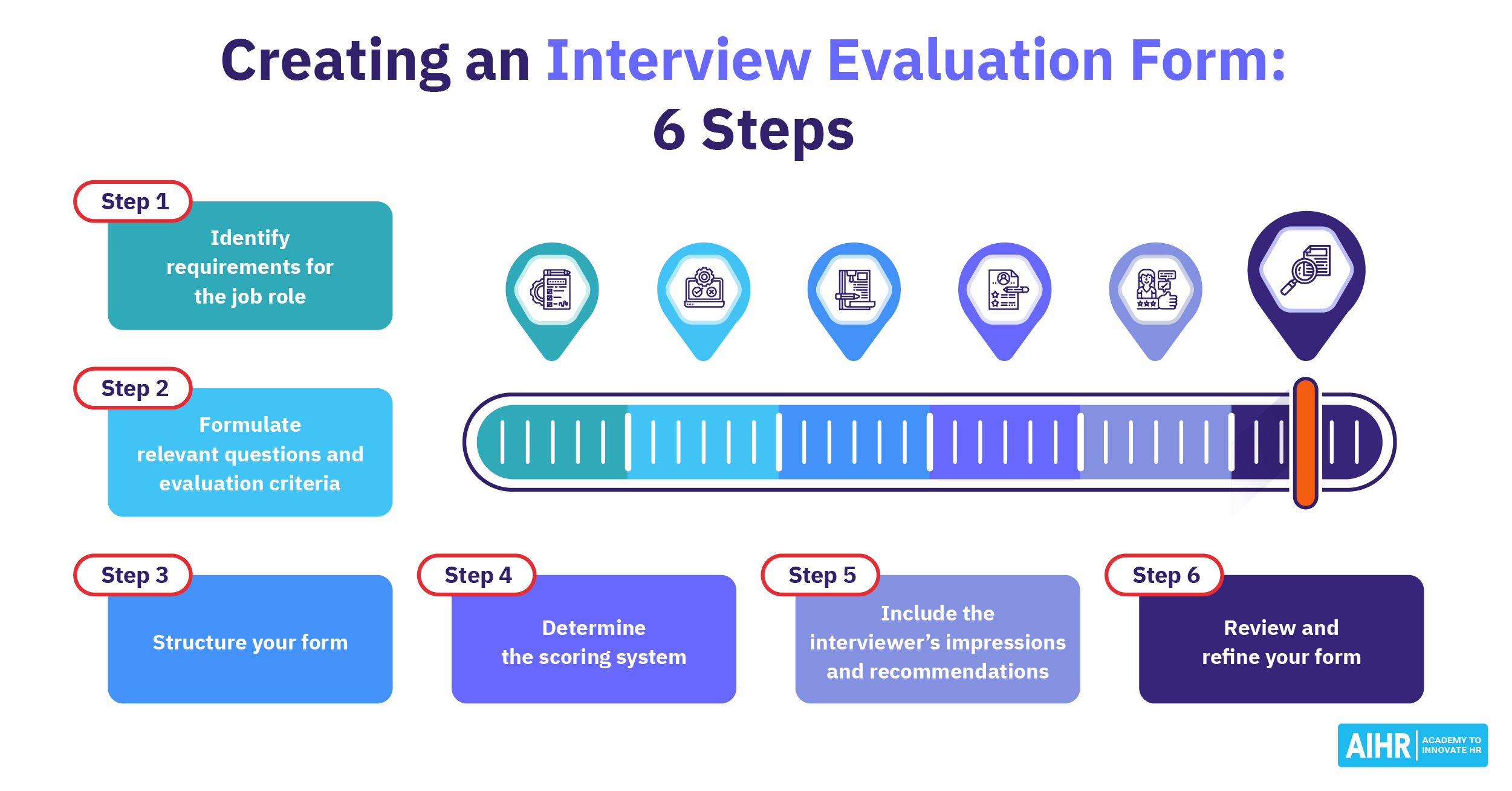 Creating an Interview Evaluation Form: 6 Steps

Step 1
Identify requirements for the job role

Step 2
Formulate relevant questions and evaluation criteria

Step 3
Structure your form

Step 4
Determine the scoring system

Step 5
Include the interviewer's impressions and recommendations

Step 6
Review and refine your form

AIHR ACADEMY TO INNOVATE HR